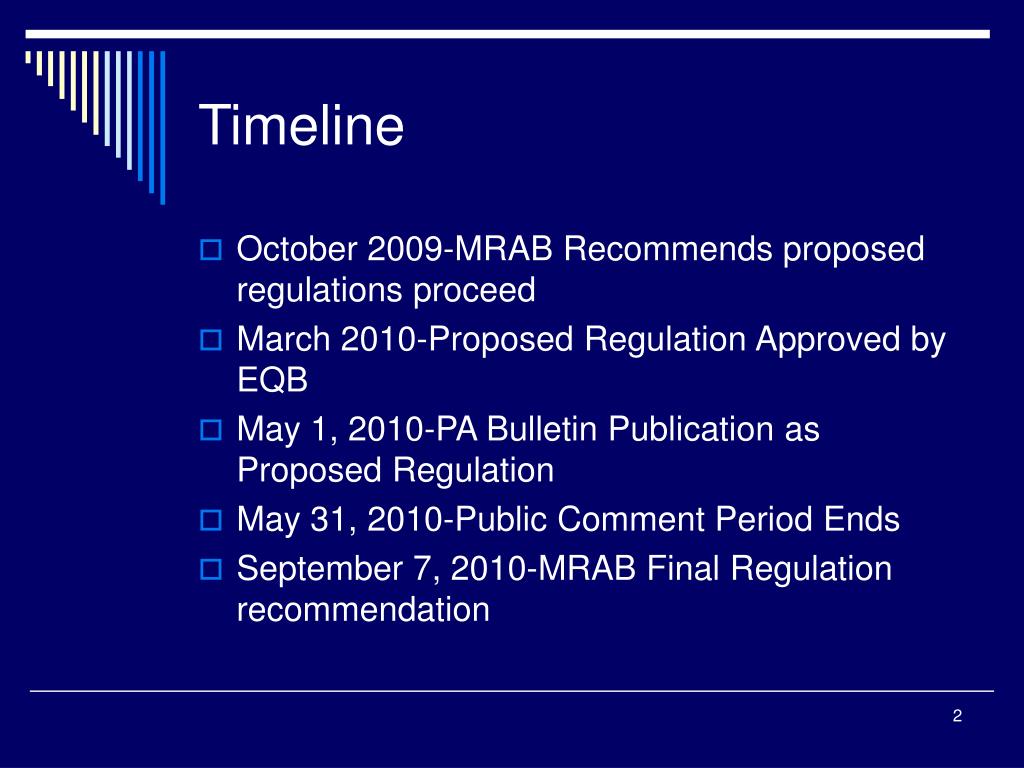 Timeline

October 2009-MRAB Recommends proposed regulations proceed

March 2010-Proposed Regulation Approved by EQB

May 1, 2010-PA Bulletin Publication as Proposed Regulation

May 31, 2010-Public Comment Period Ends

September 7, 2010-MRAB Final Regulation recommendation

2